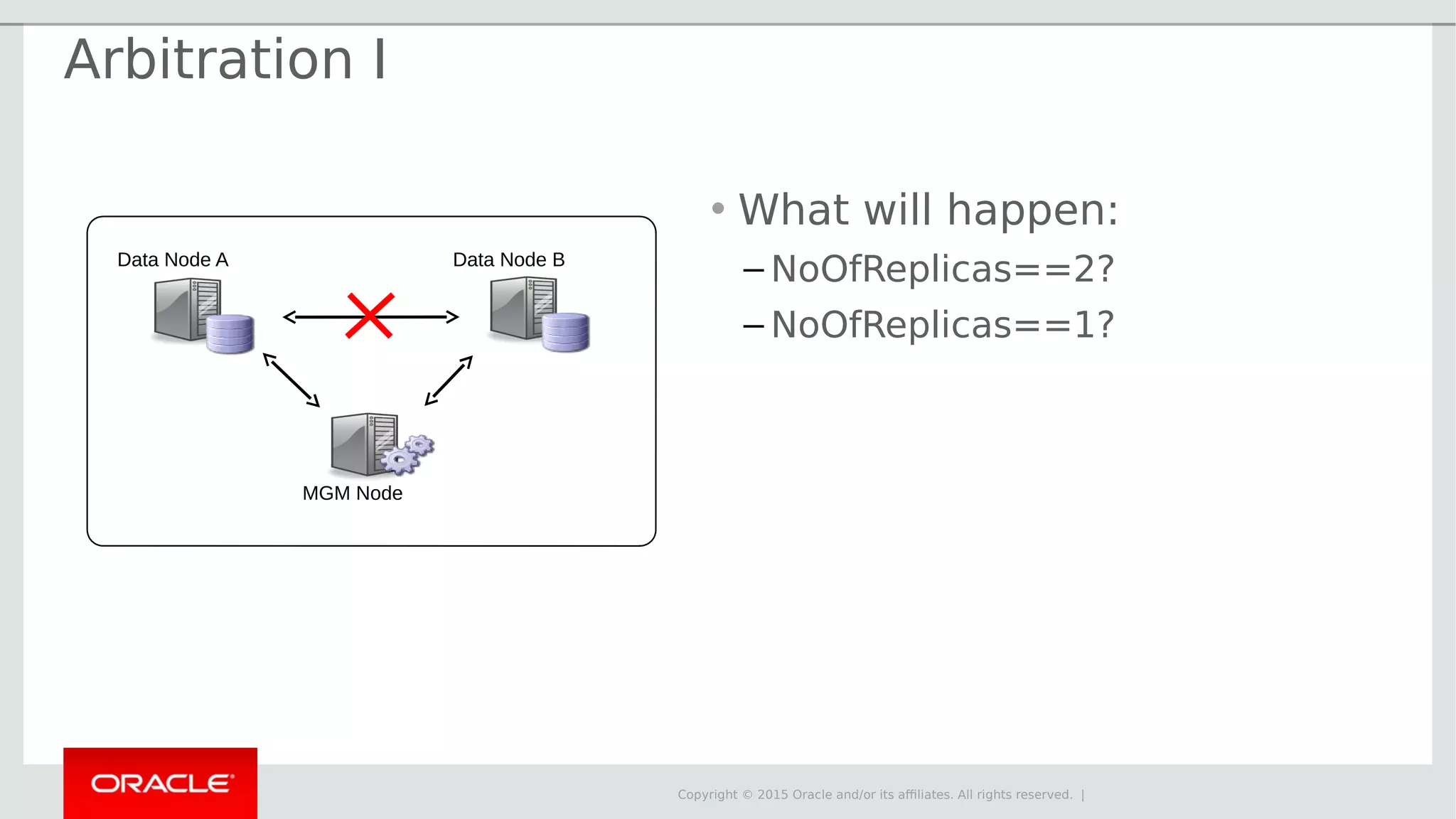 Arbitration I

Data Node A

Data Node B

MGM Node

• What will happen:
– NoOfReplicas==2?
– NoOfReplicas==1?

ORACLE

Copyright © 2015 Oracle and/or its affiliates. All rights reserved. |